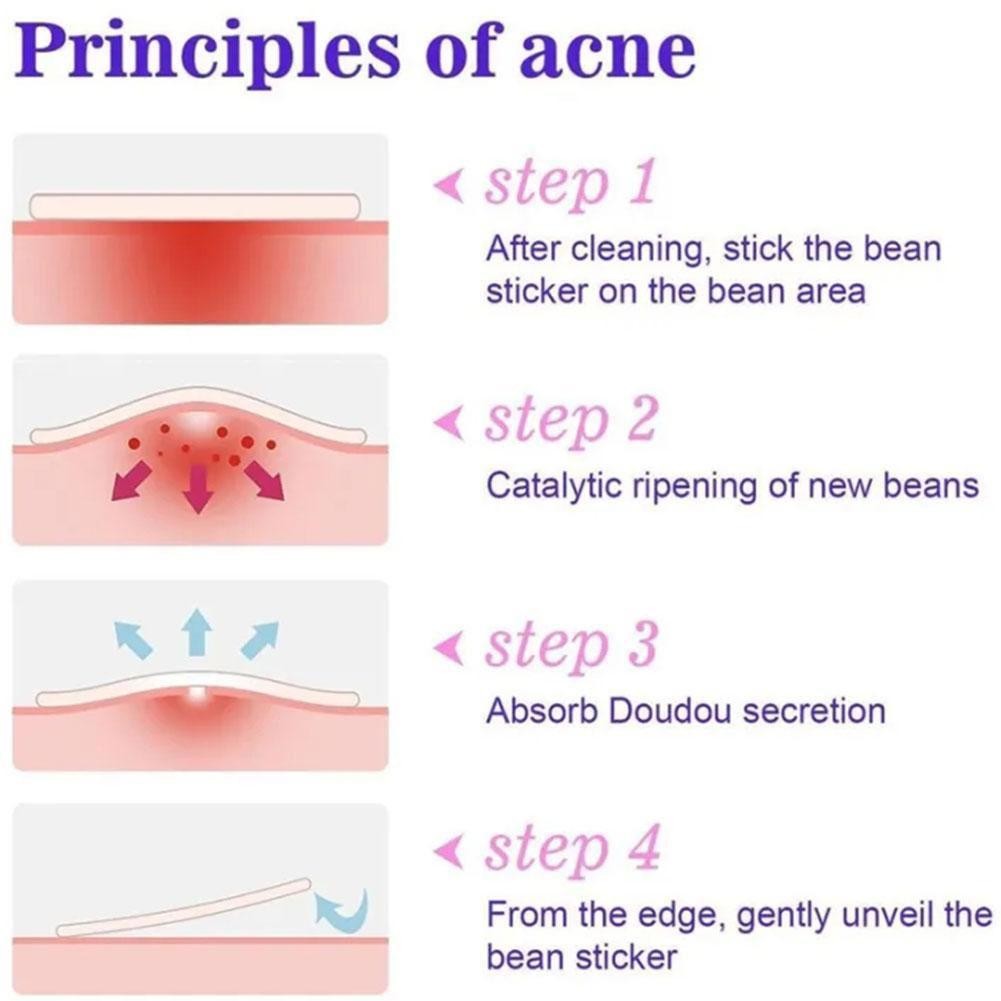 Principles of acne

step 1
After cleaning, stick the bean sticker on the bean area

step 2
Catalytic ripening of new beans

step 3
Absorb Doudou secretion

step 4
From the edge, gently unveil the bean sticker